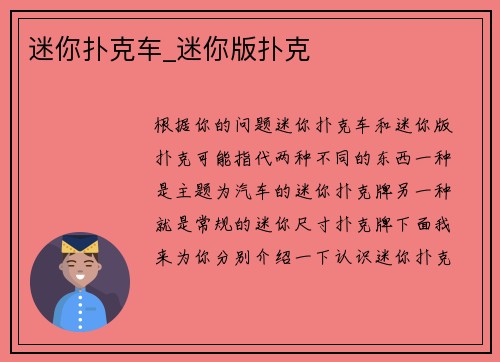 迷你扑克车_迷你版扑克

根据你的问题迷你扑克车和迷你版扑克可能指代两种不同的东西一种是主题为汽车的迷你扑克牌另一种就是常规的迷你尺寸扑克牌下面我来为你分别介绍一下认识迷你扑克